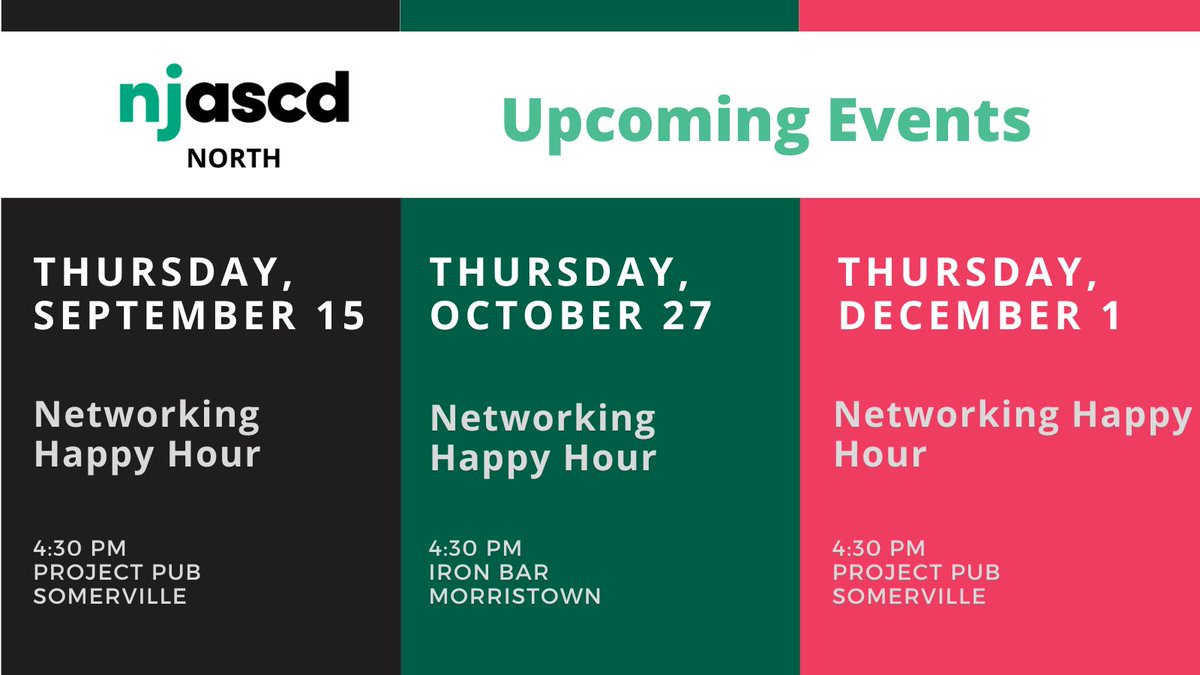 njascd
NORTH

Upcoming Events

THURSDAY, SEPTEMBER 15

Networking Happy Hour

4:30 PM
PROJECT PUB
SOMERVILLE

THURSDAY, OCTOBER 27

Networking Happy Hour

4:30 PM
IRON BAR
MORRISTOWN

THURSDAY, DECEMBER 1

Networking Happy Hour

4:30 PM
PROJECT PUB
SOMERVILLE